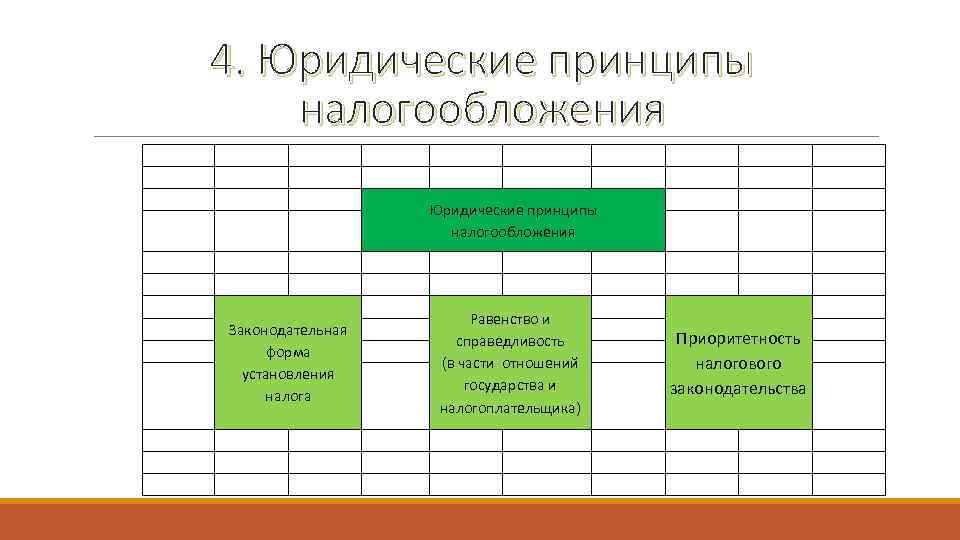 4. Юридические принципы налогообложения

Юридические принципы налогообложения

Законодательная форма установления налога

Равенство и справедливость (в части отношений государства и налогоплательщика)

Приоритетность налогового законодательства